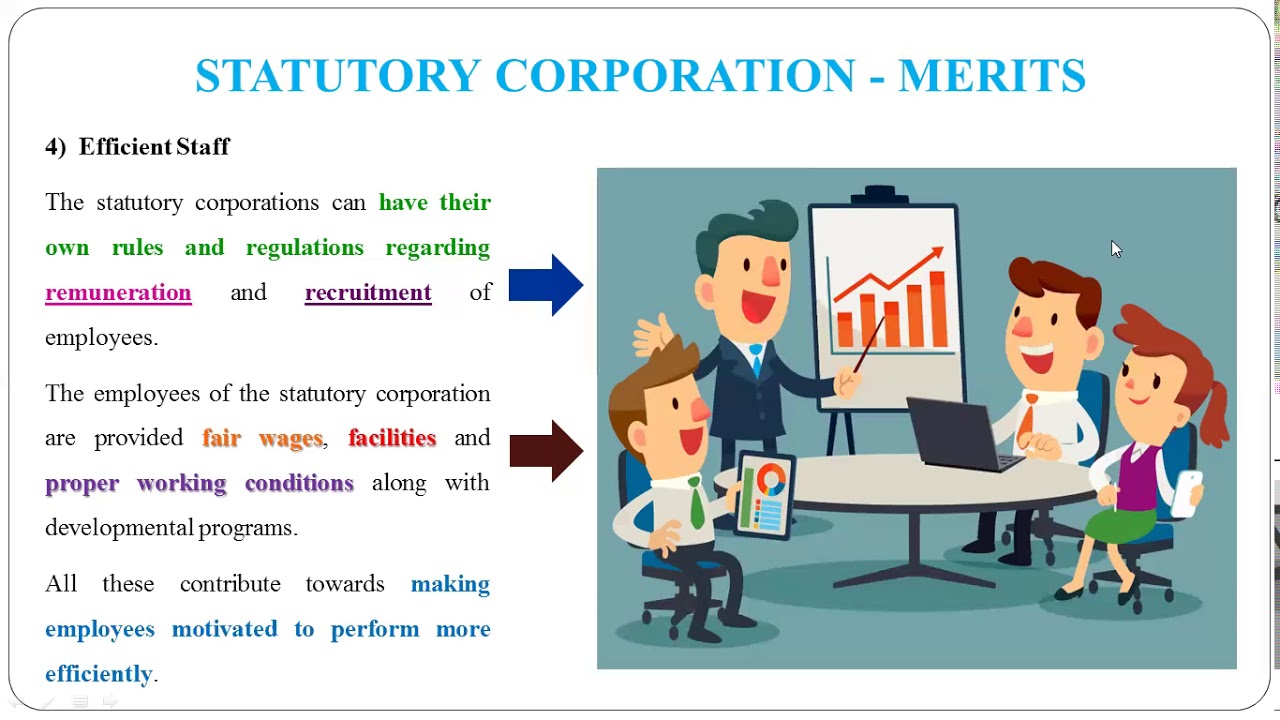 STATUTORY CORPORATION - MERITS

4) Efficient Staff

The statutory corporations can have their own rules and regulations regarding remuneration and recruitment of employees.

The employees of the statutory corporation are provided fair wages, facilities and proper working conditions along with developmental programs.

All these contribute towards making employees motivated to perform more efficiently.